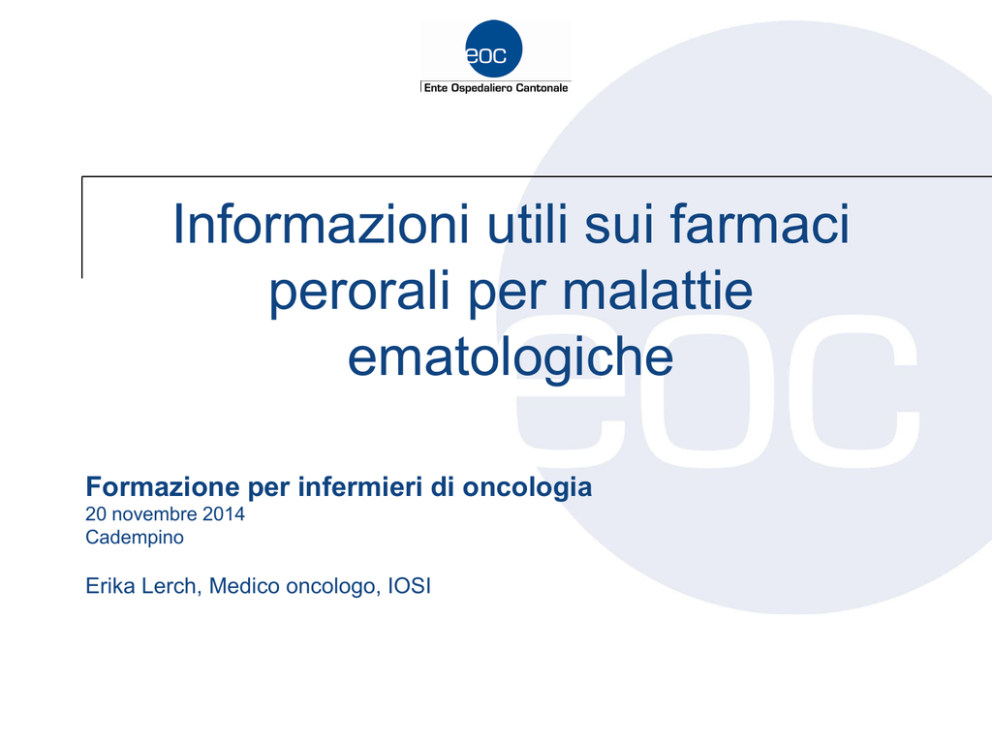 eoc
Ente Ospedaliero Cantonale

Informazioni utili sui farmaci perorali per malattie ematologiche

eoc

Formazione per infermieri di oncologia
20 novembre 2014
Cadempino

Erika Lerch, Medico oncologo, IOSI